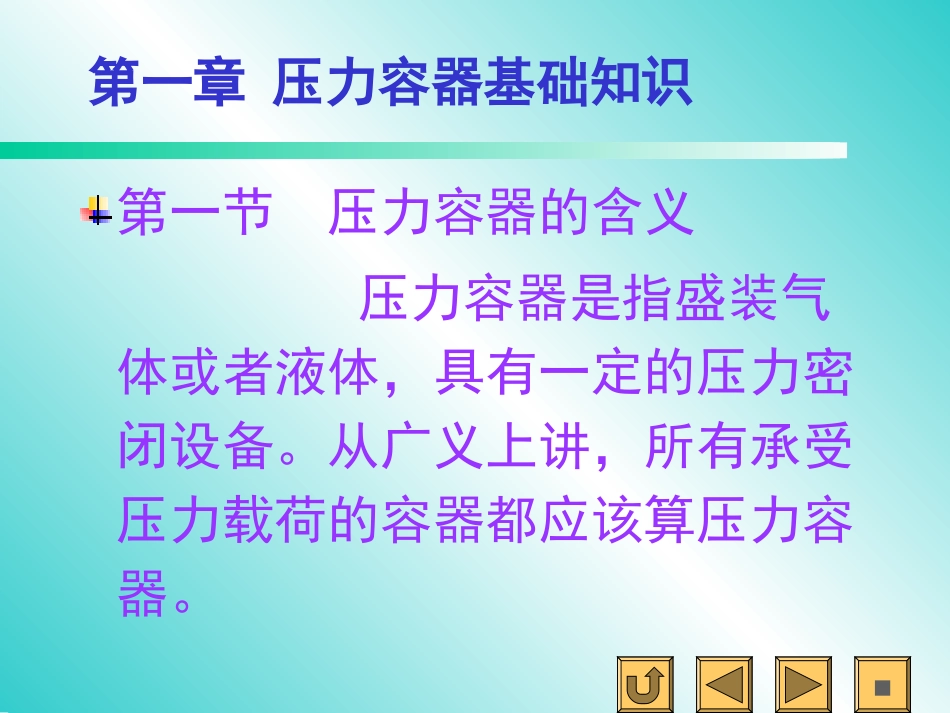 第一章 压力容器基础知识

第一节 压力容器的含义

压力容器是指盛装气体或者液体，具有一定的压力密闭设备。从广义上讲，所有承受压力载荷的容器都应该算压力容器。